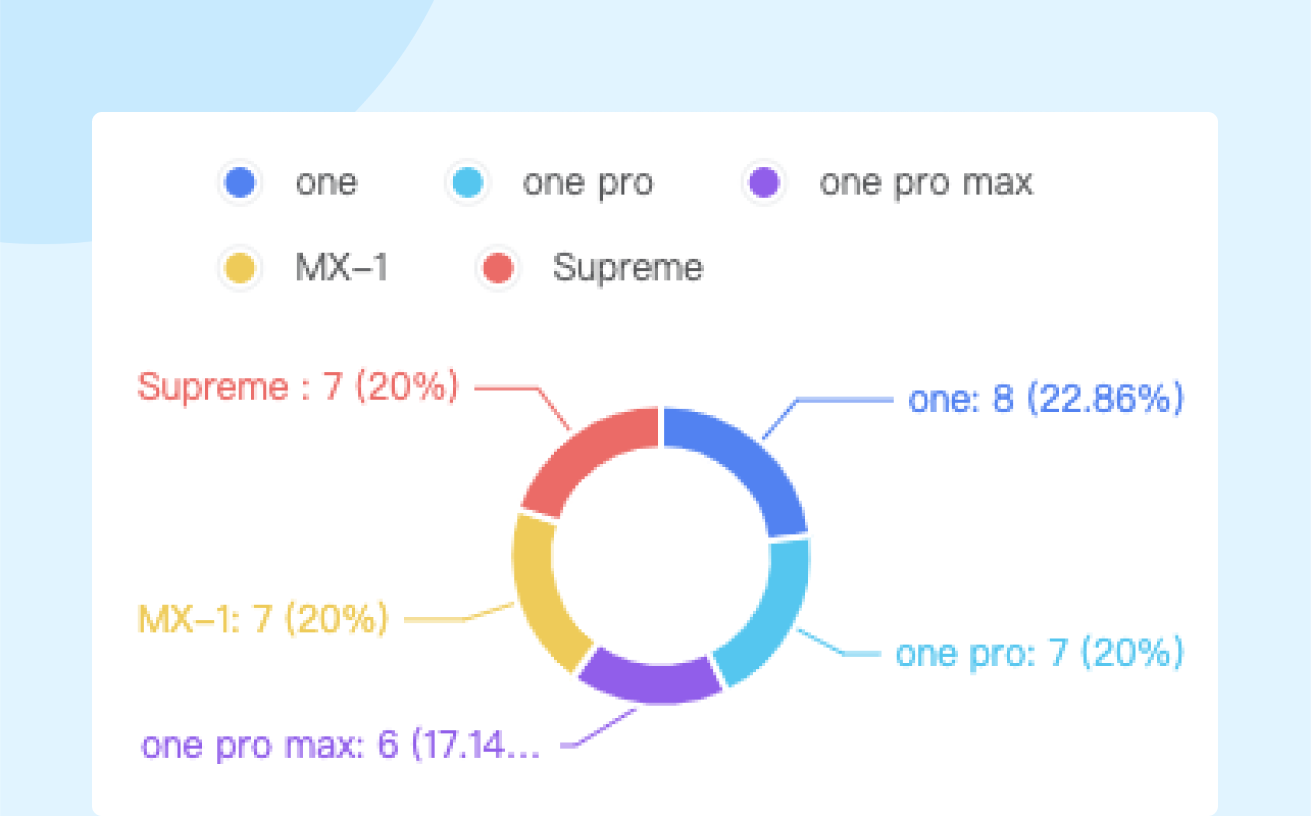 one one pro one pro max
MX-1 Supreme

Supreme : 7 (20%)
one: 8 (22.86%)
MX-1: 7 (20%)
one pro: 7 (20%)
one pro max: 6 (17.14...